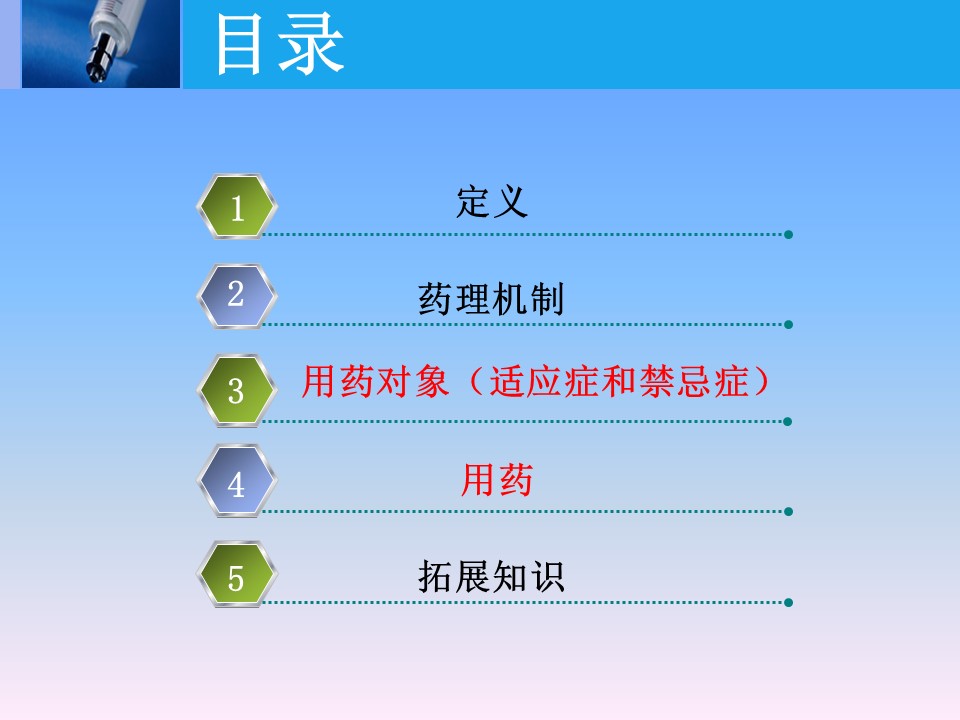 目录

1 定义

2 药理机制

3 用药对象（适应症和禁忌症）

4 用药

5 拓展知识